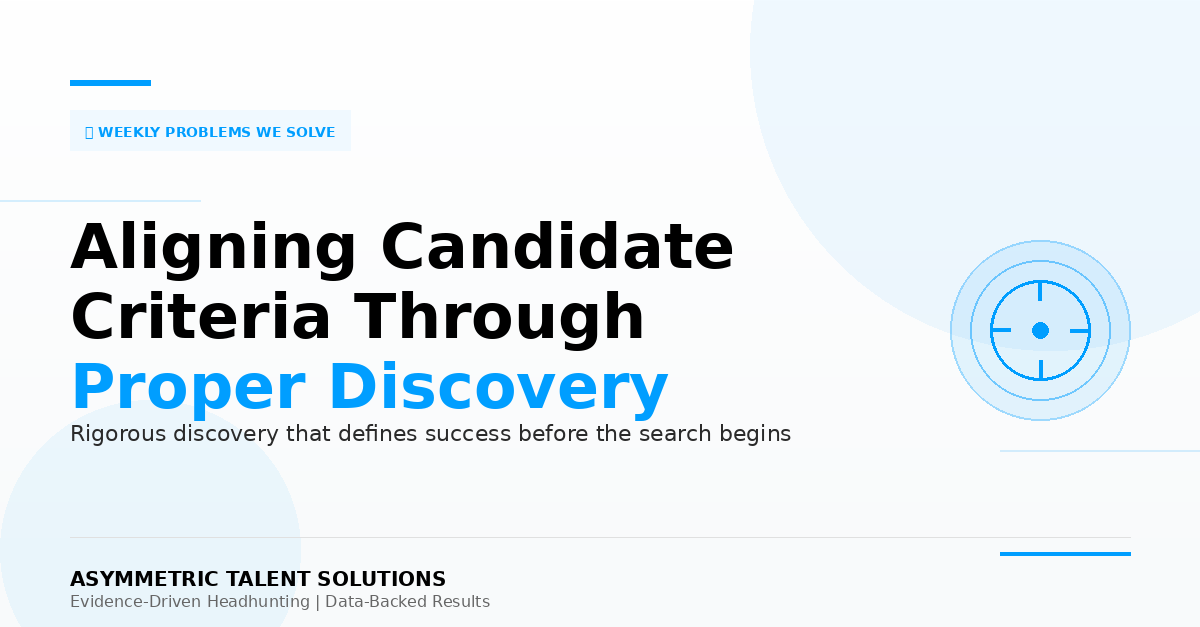 WEEKLY PROBLEMS WE SOLVE

Aligning Candidate Criteria Through Proper Discovery

Rigorous discovery that defines success before the search begins

ASYMMETRIC TALENT SOLUTIONS

Evidence-Driven Headhunting | Data-Backed Results